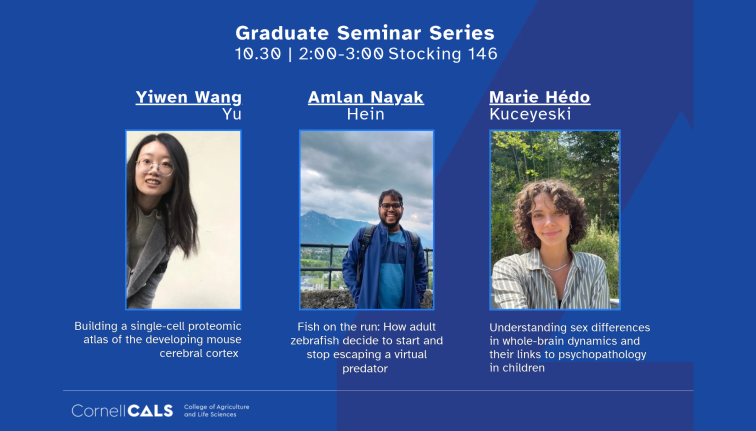 Graduate Seminar Series
10.30 | 2:00-3:00 Stocking 146

Yiwen Wang
Yu

Building a single-cell proteomic atlas of the developing mouse cerebral cortex

Amlan Nayak
Hein

Fish on the run: How adult zebrafish decide to start and stop escaping a virtual predator

Marie Hédo
Kuceyeski

Understanding sex differences in whole-brain dynamics and their links to psychopathology in children

CornellCALS College of Agriculture and Life Sciences